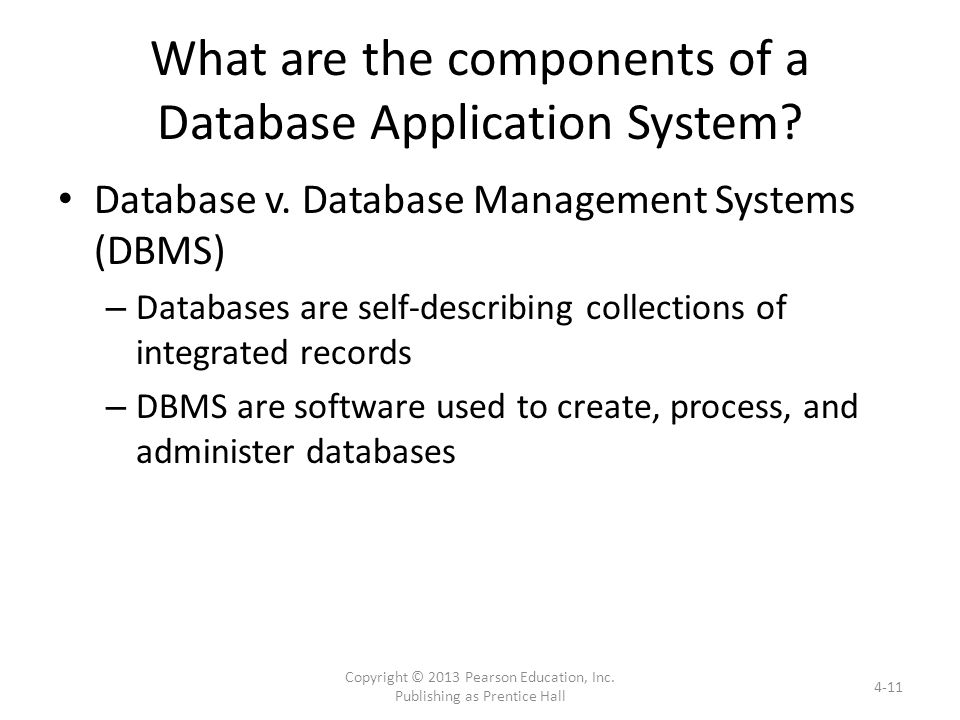 What are the components of a Database Application System?

• Database v. Database Management Systems (DBMS)
– Databases are self-describing collections of integrated records
– DBMS are software used to create, process, and administer databases

Copyright © 2013 Pearson Education, Inc. Publishing as Prentice Hall

4-11